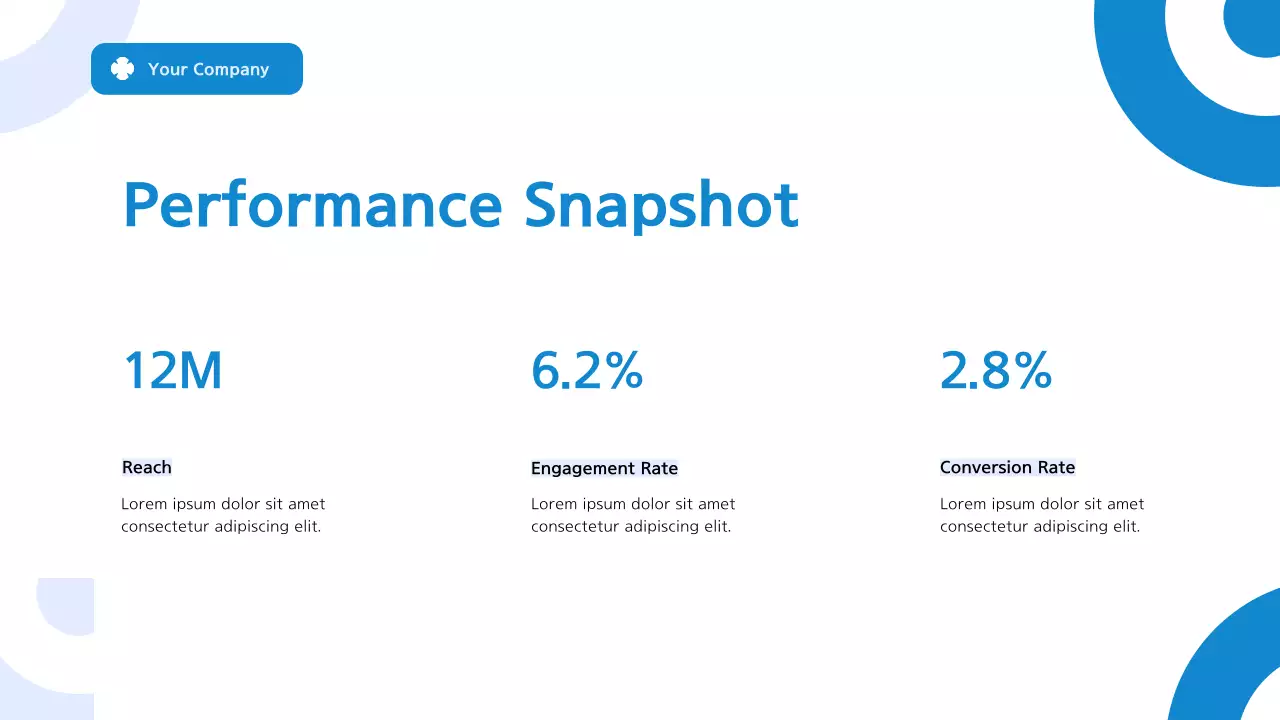 Your Company

Performance Snapshot

12M

Reach

Lorem ipsum dolor sit amet consectetur adipiscing elit.

6.2%

Engagement Rate

Lorem ipsum dolor sit amet consectetur adipiscing elit.

2.8%

Conversion Rate

Lorem ipsum dolor sit amet consectetur adipiscing elit.